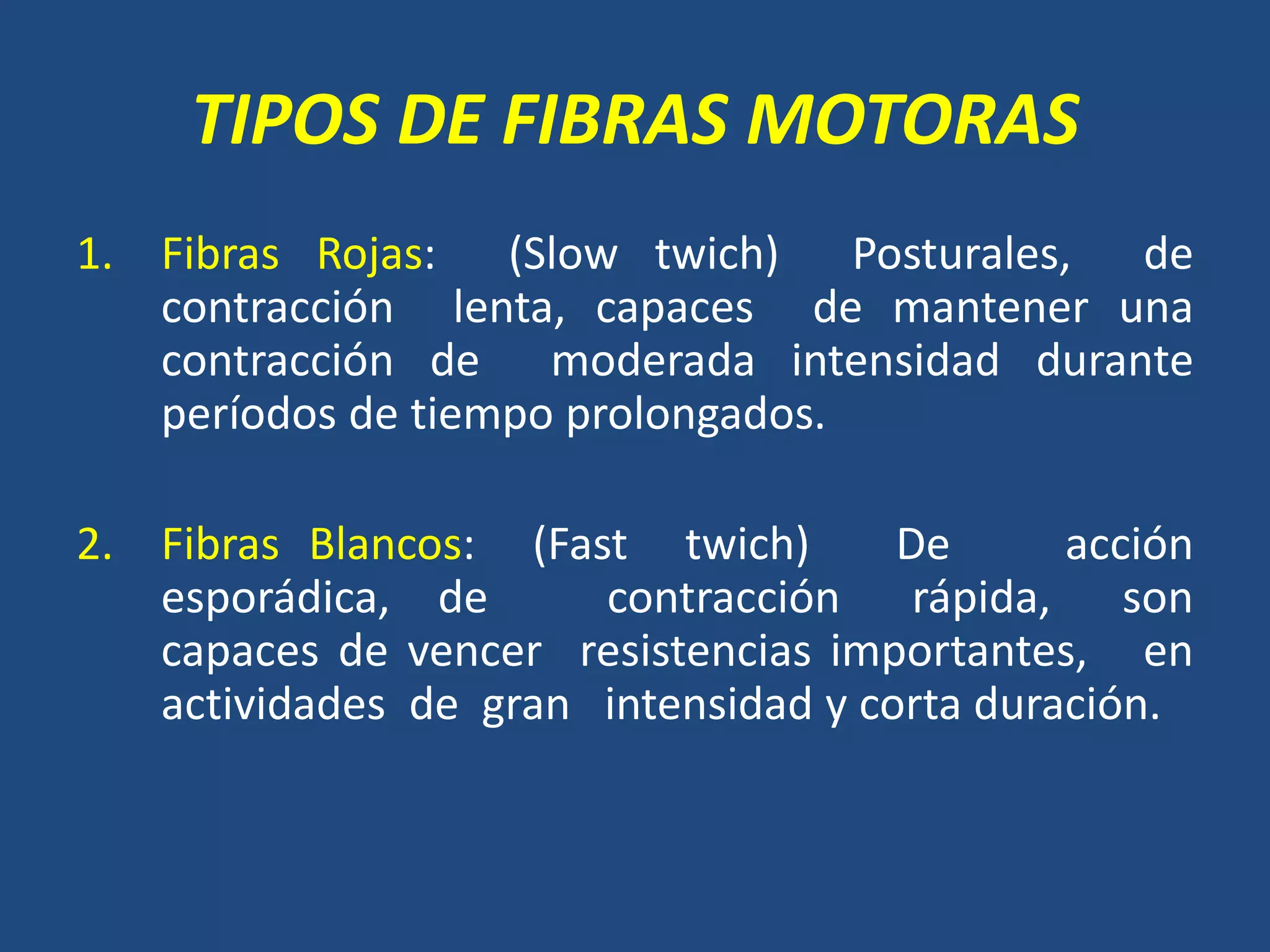 TIPOS DE FIBRAS MOTORAS

1. Fibras Rojas: (Slow twich) Posturales, de contracción lenta, capaces de mantener una contracción de moderada intensidad durante períodos de tiempo prolongados.

2. Fibras Blancos: (Fast twich) De acción esporádica, de contracción rápida, son capaces de vencer resistencias importantes, en actividades de gran intensidad y corta duración.